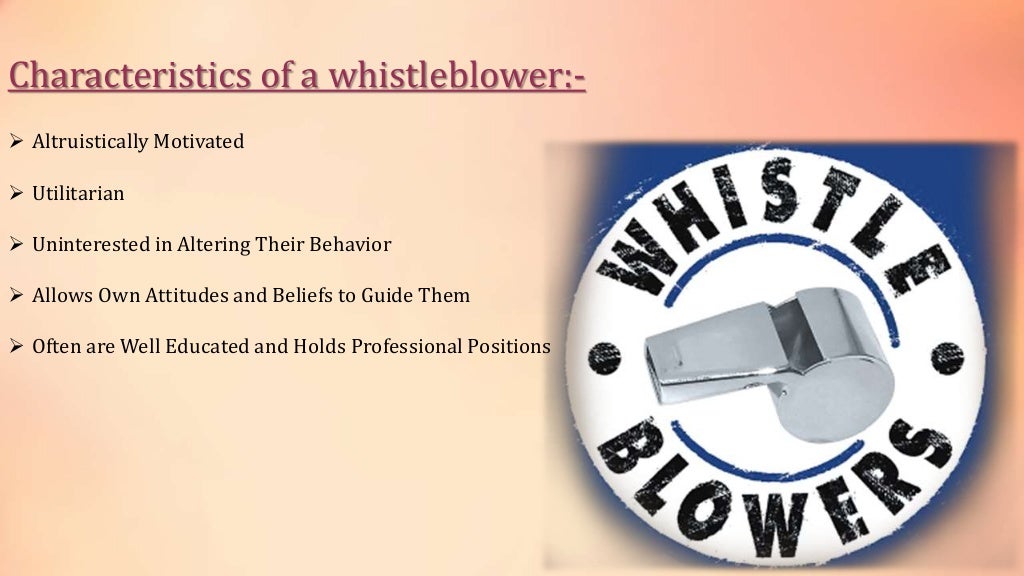 Characteristics of a whistleblower:-

➢ Altruistically Motivated

➢ Utilitarian

➢ Uninterested in Altering Their Behavior

➢ Allows Own Attitudes and Beliefs to Guide Them

➢ Often are Well Educated and Holds Professional Positions

WHISTLE

BLOWERS